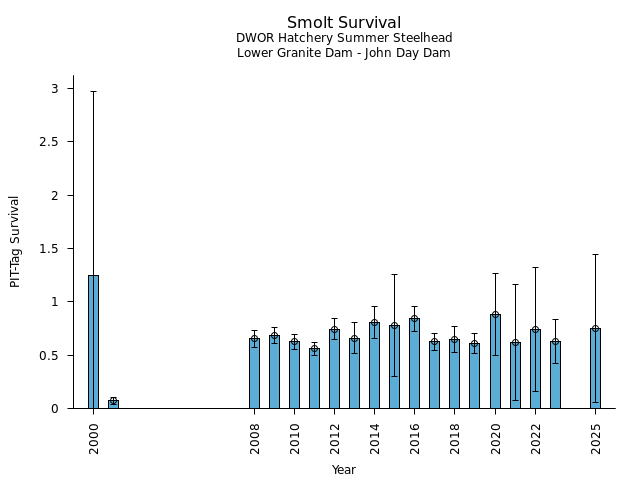 Smolt Survival
DWOR Hatchery Summer Steelhead
Lower Granite Dam - John Day Dam

PIT-Tag Survival

3
2.5
2
1.5
1
0.5
0

2000
2008
2010
2012
2014
2016
2018
2020
2022
2025

Year